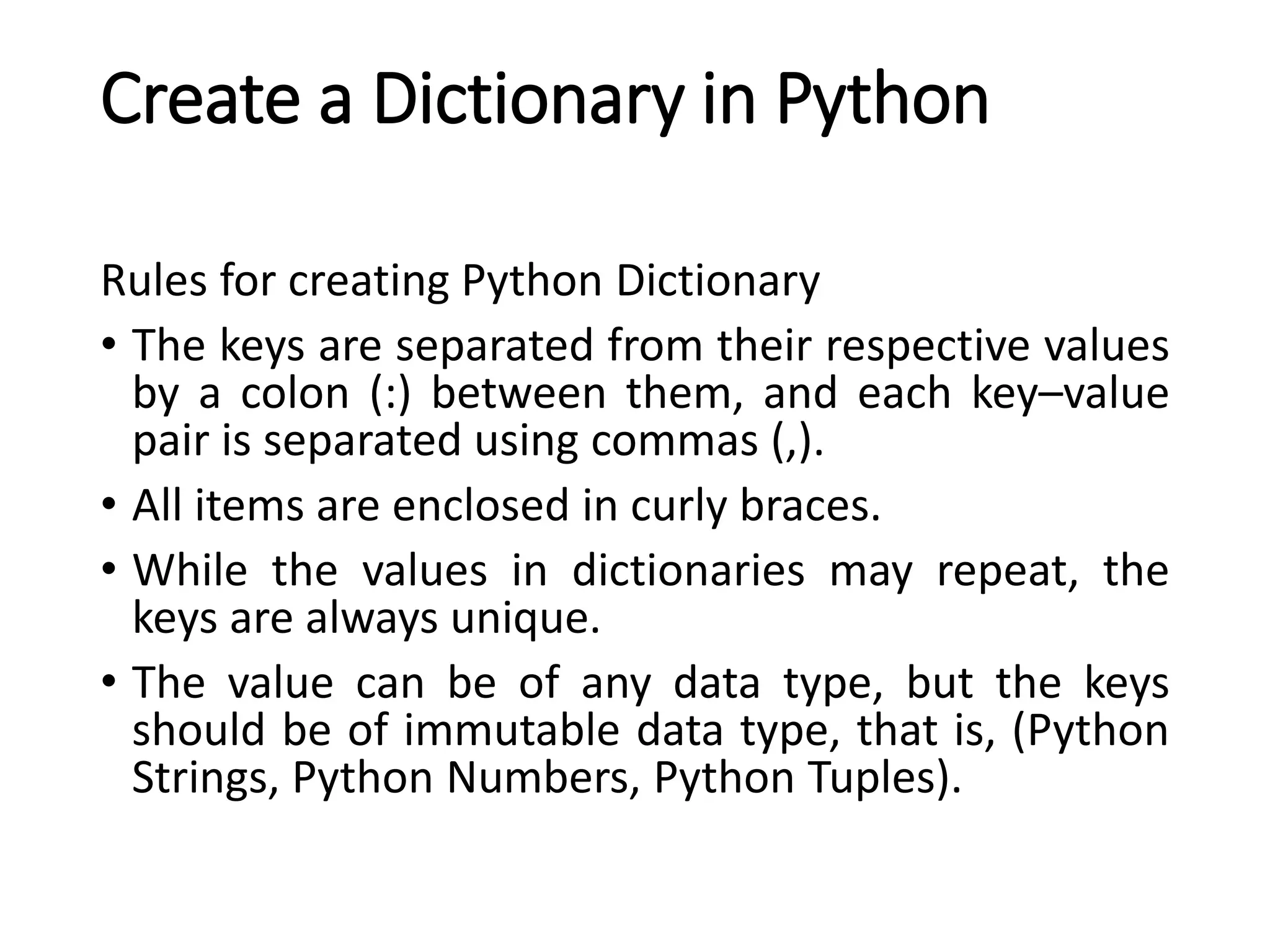 Create a Dictionary in Python

Rules for creating Python Dictionary

• The keys are separated from their respective values by a colon (:) between them, and each key–value pair is separated using commas (,).

• All items are enclosed in curly braces.

• While the values in dictionaries may repeat, the keys are always unique.

• The value can be of any data type, but the keys should be of immutable data type, that is, (Python Strings, Python Numbers, Python Tuples).